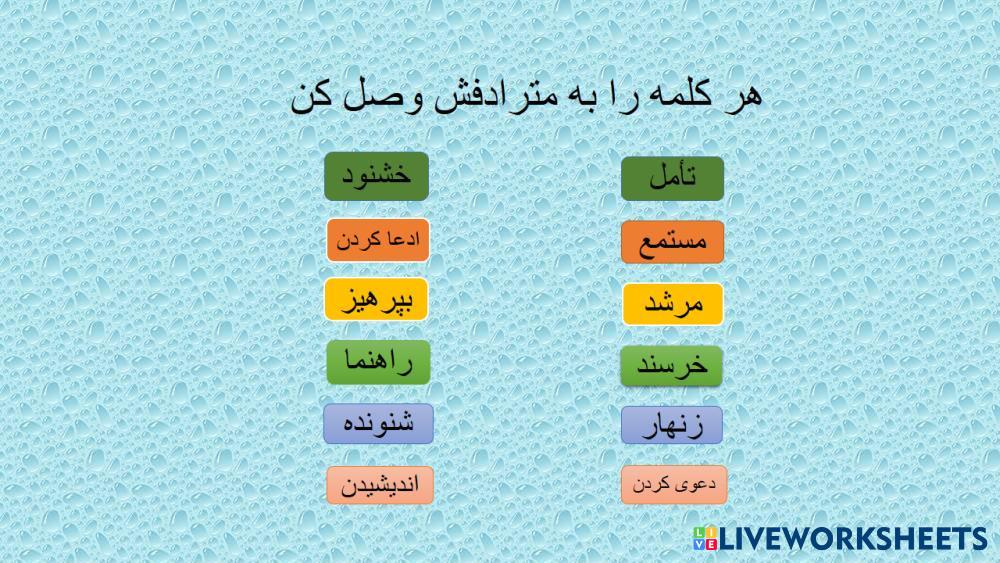 هر کلمه را به مترادفش وصل کن

تأمل
مستمع
مرشد
خرسند
زنهار
دعوی کردن

خشنود
ادعا کردن
بپرهیز
راهنما
شنونده
اندیشیدن

LIVEWORKSHEETS